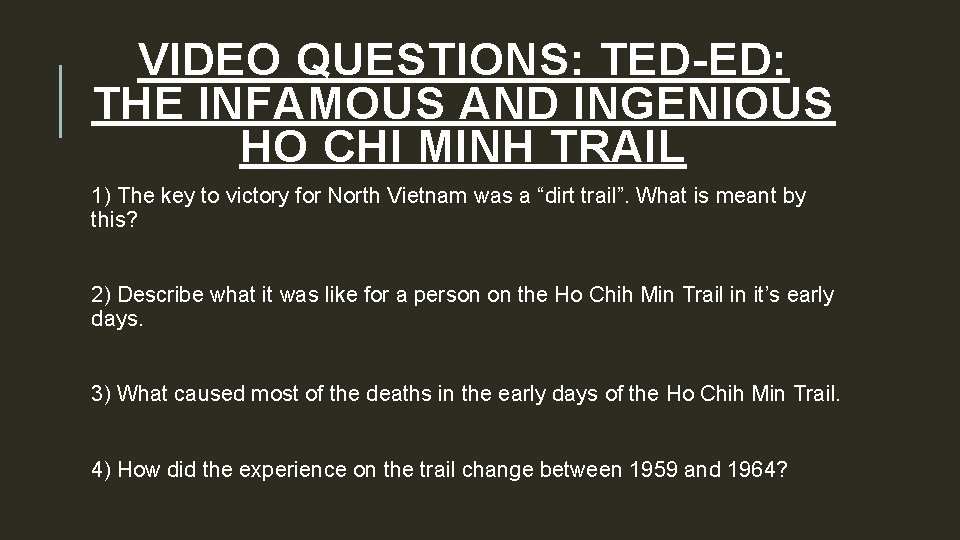 VIDEO QUESTIONS: TED-ED: THE INFAMOUS AND INGENIOUS HO CHI MINH TRAIL

1) The key to victory for North Vietnam was a “dirt trail”. What is meant by this?

2) Describe what it was like for a person on the Ho Chih Min Trail in it’s early days.

3) What caused most of the deaths in the early days of the Ho Chih Min Trail.

4) How did the experience on the trail change between 1959 and 1964?